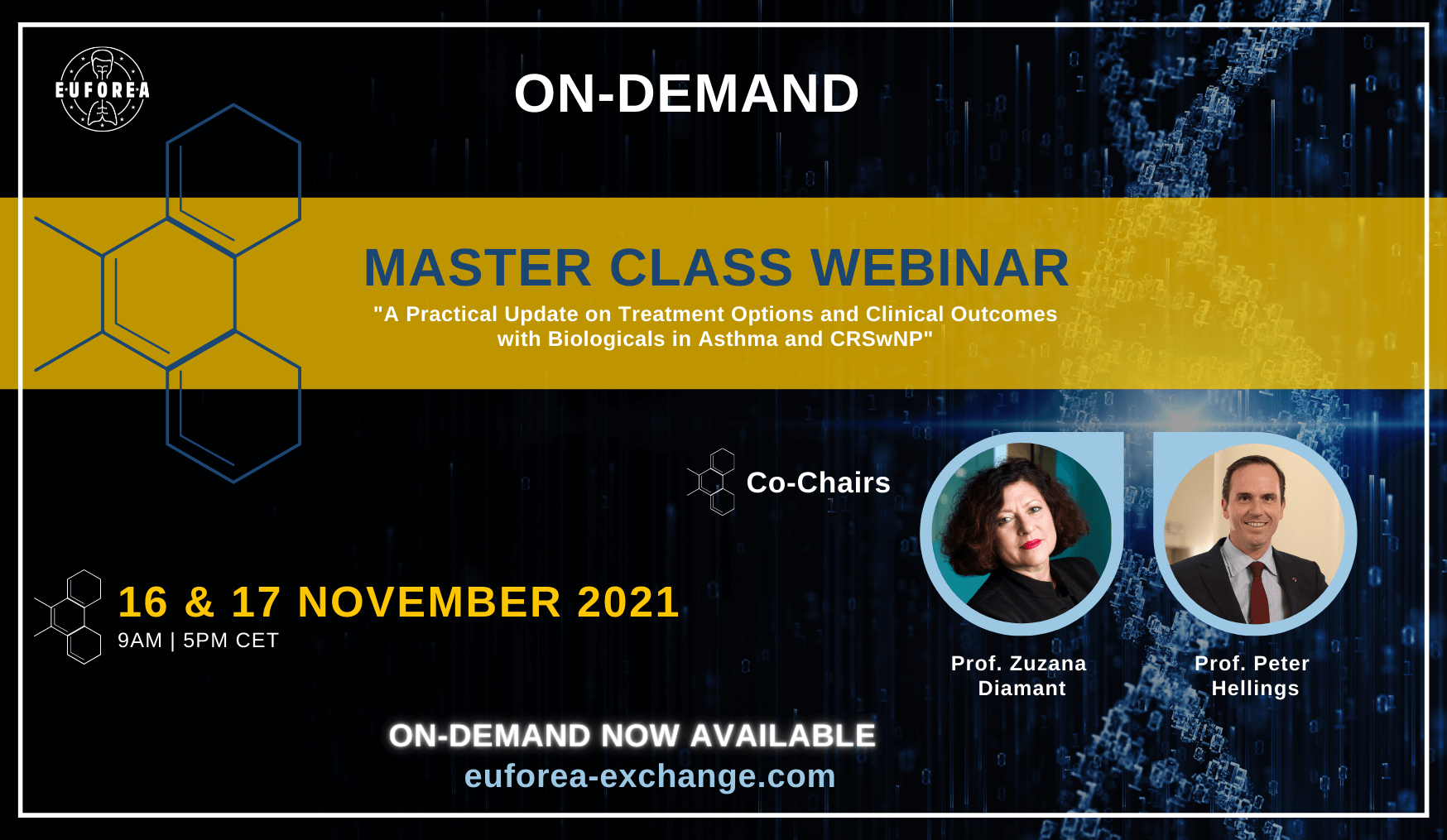 EUFOREA

ON-DEMAND

MASTER CLASS WEBINAR

"A Practical Update on Treatment Options and Clinical Outcomes with Biologicals in Asthma and CRSwNP"

Co-Chairs

16 & 17 NOVEMBER 2021
9AM | 5PM CET

Prof. Zuzana Diamant

Prof. Peter Hellings

ON-DEMAND NOW AVAILABLE
euforea-exchange.com